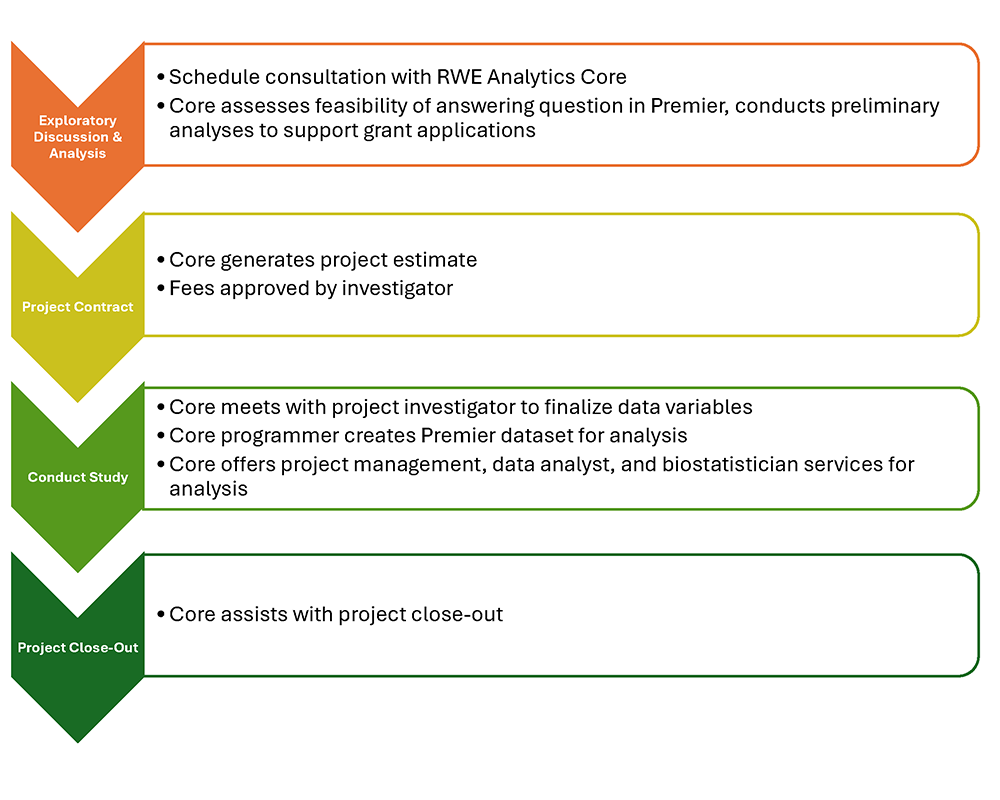 Exploratory Discussion & Analysis

• Schedule consultation with RWE Analytics Core
• Core assesses feasibility of answering question in Premier, conducts preliminary analyses to support grant applications

Project Contract

• Core generates project estimate
• Fees approved by investigator

Conduct Study

• Core meets with project investigator to finalize data variables
• Core programmer creates Premier dataset for analysis
• Core offers project management, data analyst, and biostatistician services for analysis

Project Close-Out

• Core assists with project close-out